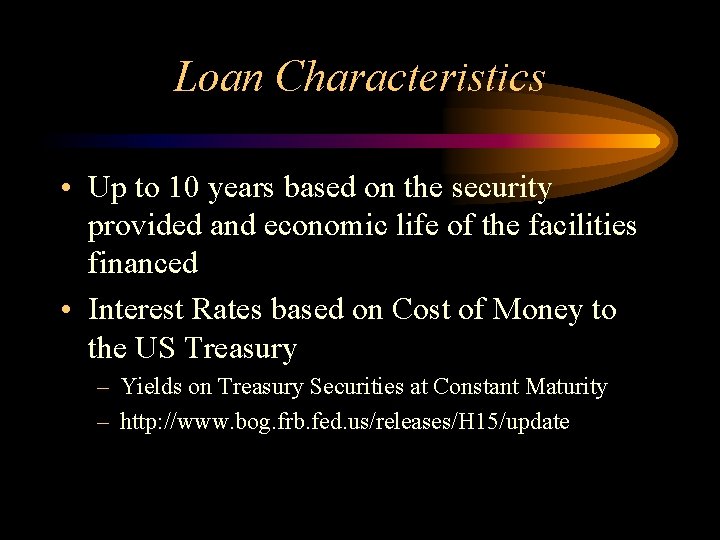 Loan Characteristics

• Up to 10 years based on the security provided and economic life of the facilities financed

• Interest Rates based on Cost of Money to the US Treasury

– Yields on Treasury Securities at Constant Maturity

– http://www.bog.frb.fed.us/releases/H15/update